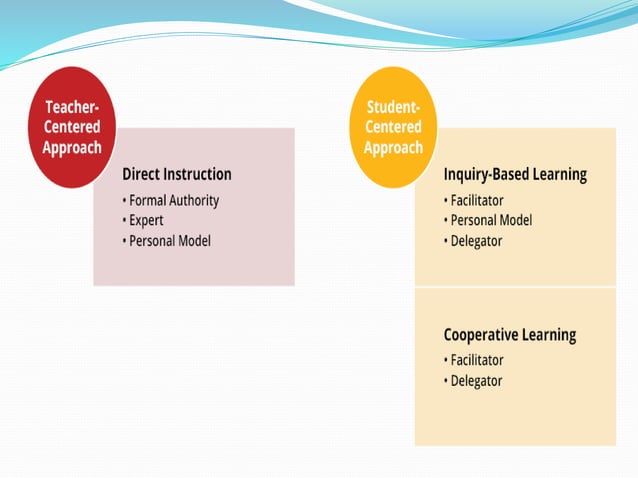 Teacher-Centered Approach

Direct Instruction
• Formal Authority
• Expert
• Personal Model

Student-Centered Approach

Inquiry-Based Learning
• Facilitator
• Personal Model
• Delegator

Cooperative Learning
• Facilitator
• Delegator